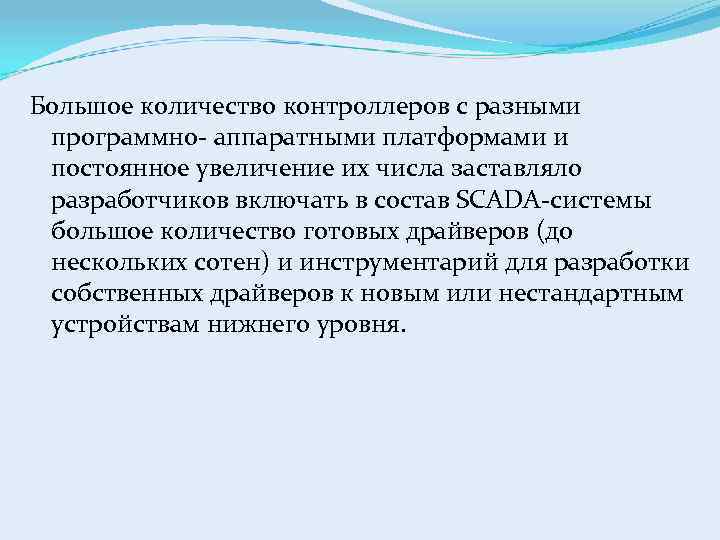 Большое количество контроллеров с разными программно- аппаратными платформами и постоянное увеличение их числа заставляло разработчиков включать в состав SCADA-системы большое количество готовых драйверов (до нескольких сотен) и инструментарий для разработки собственных драйверов к новым или нестандартным устройствам нижнего уровня.